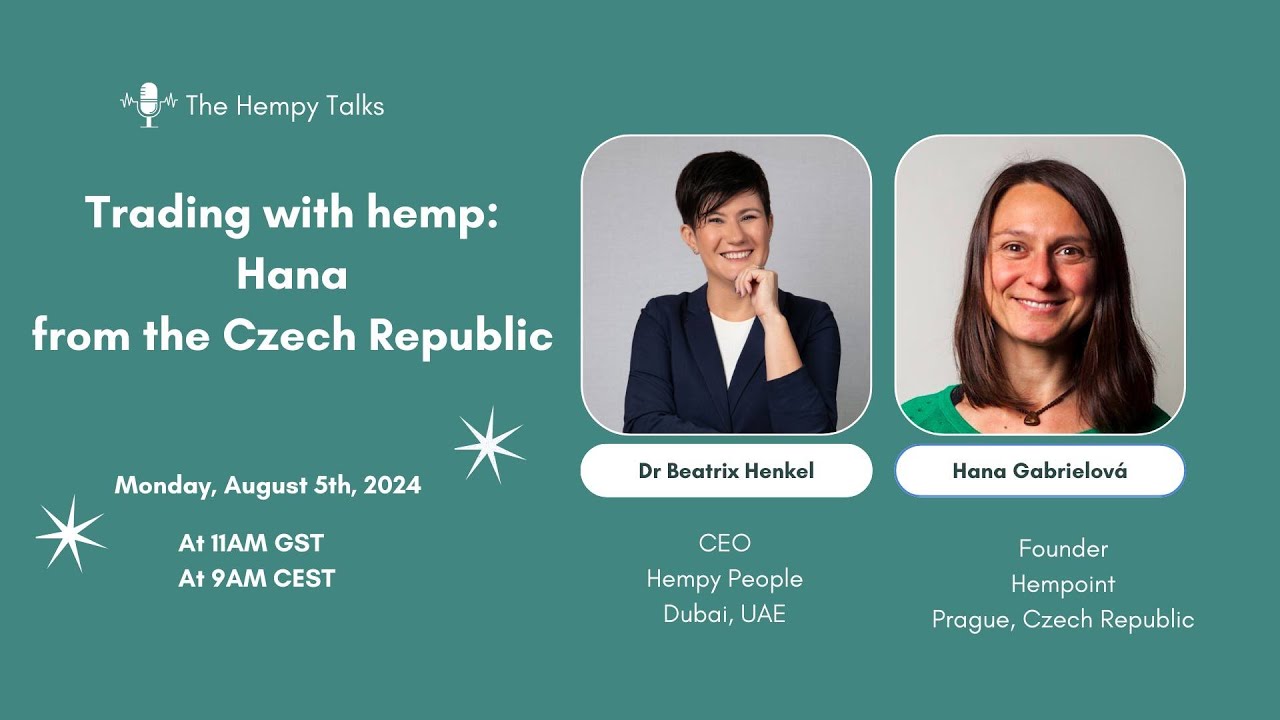 The Hempy Talks

Trading with hemp: Hana from the Czech Republic

Monday, August 5th, 2024

At 11AM GST
At 9AM CEST

Dr Beatrix Henkel

CEO
Hempy People
Dubai, UAE

Hana Gabrielová

Founder
Hempoint
Prague, Czech Republic